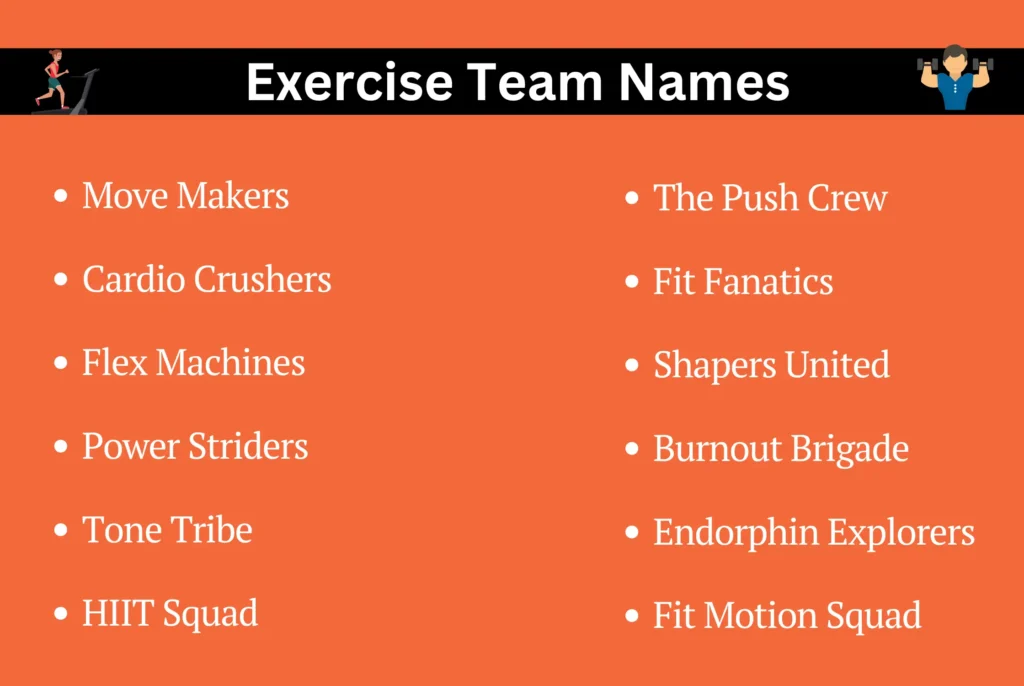 Exercise Team Names

- Move Makers
- Cardio Crushers
- Flex Machines
- Power Striders
- Tone Tribe
- HIIT Squad

- The Push Crew
- Fit Fanatics
- Shapers United
- Burnout Brigade
- Endorphin Explorers
- Fit Motion Squad